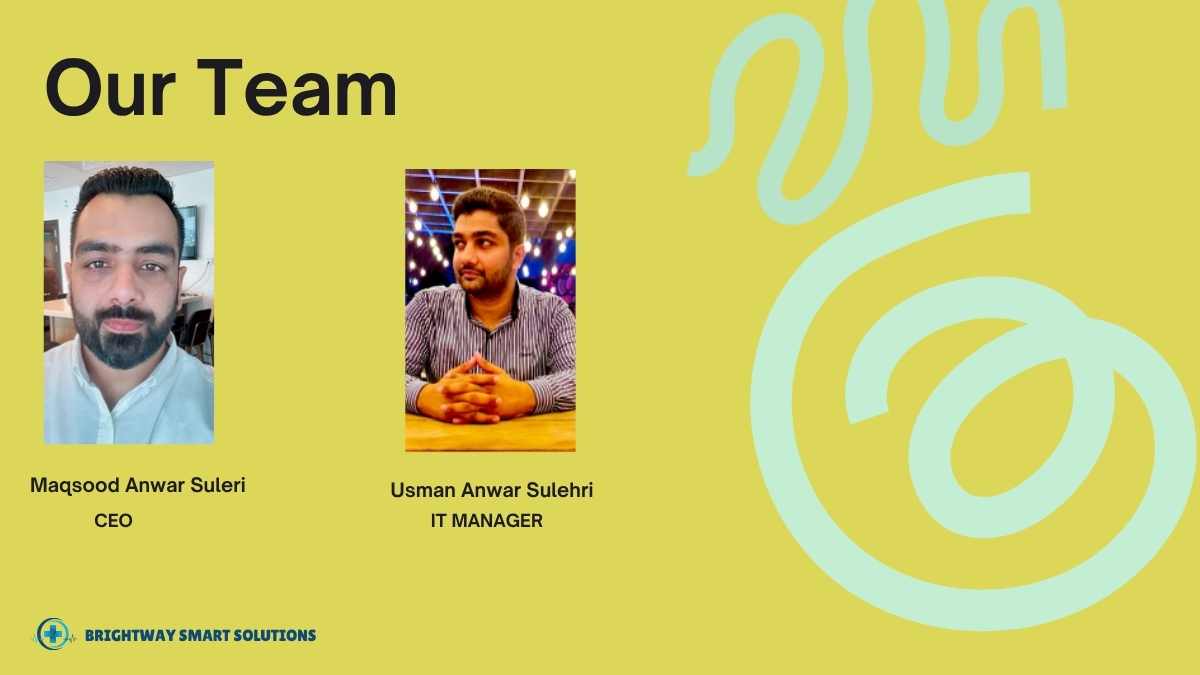 Our Team

Maqsood Anwar Suleri
CEO

Usman Anwar Sulehri
IT MANAGER

BRIGHTWAY SMART SOLUTIONS